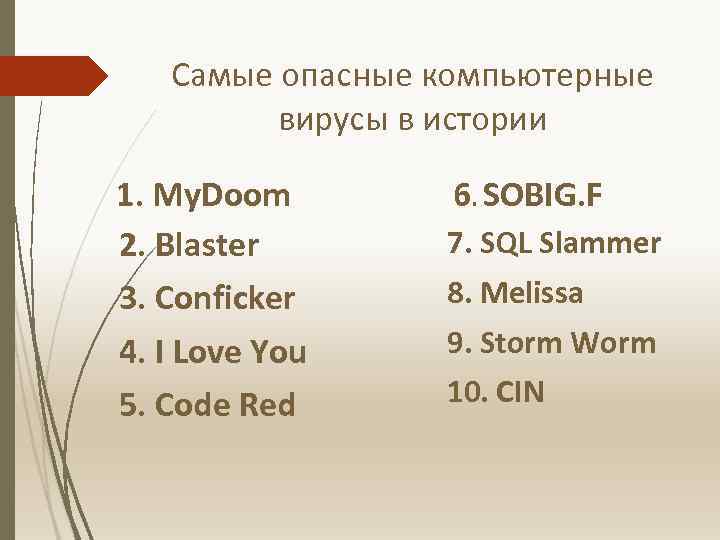 Самые опасные компьютерные вирусы в истории

1. MyDoom
2. Blaster
3. Conficker
4. I Love You
5. Code Red

6. SOBIG.F
7. SQL Slammer
8. Melissa
9. Storm Worm
10. CIN